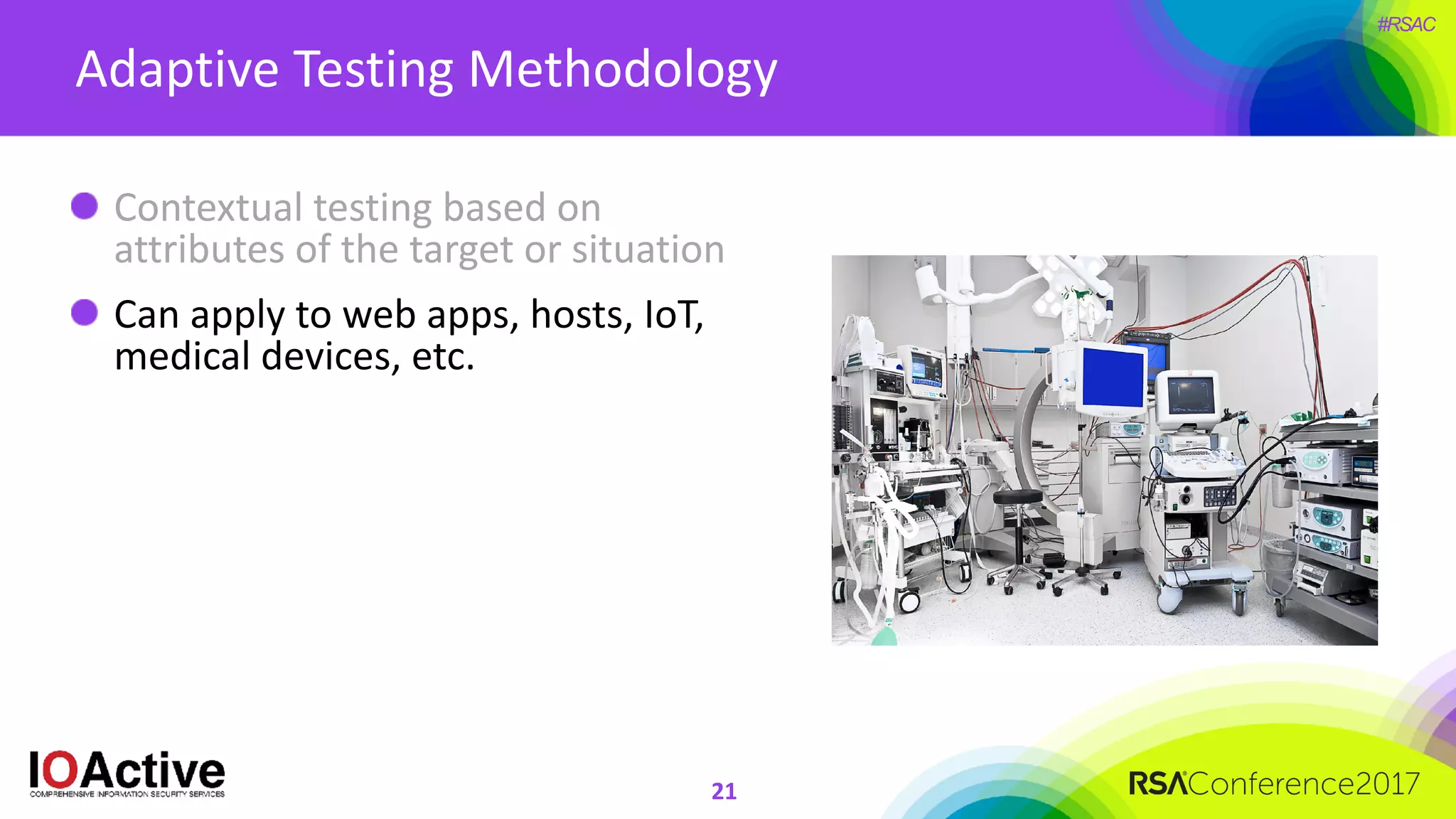 #RSAC

Adaptive Testing Methodology

Contextual testing based on attributes of the target or situation

Can apply to web apps, hosts, IoT, medical devices, etc.

IOActive
COMPREHENSIVE INFORMATION SECURITY SERVICES

21

RSAConference2017